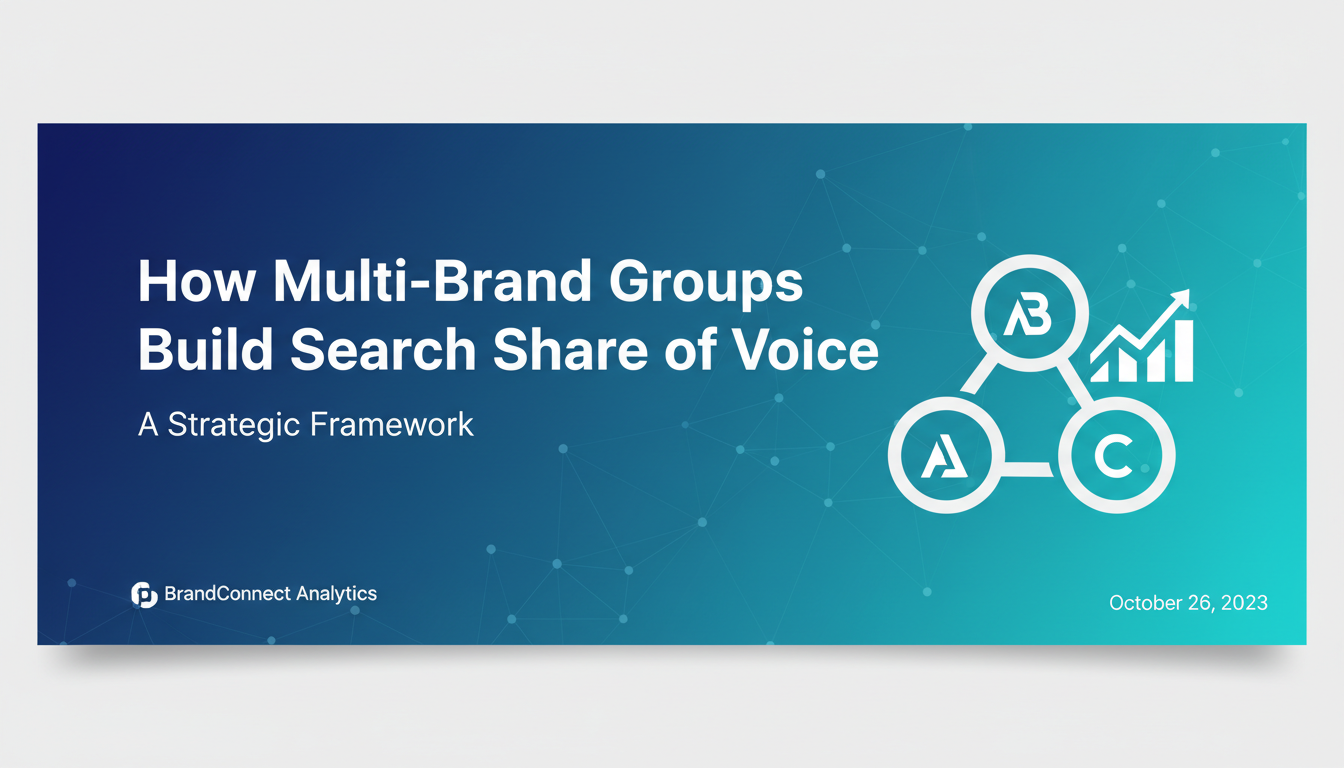 How Multi-Brand Groups Build Search Share of Voice

A Strategic Framework

AB

A

C

BrandConnect Analytics

October 26, 2023